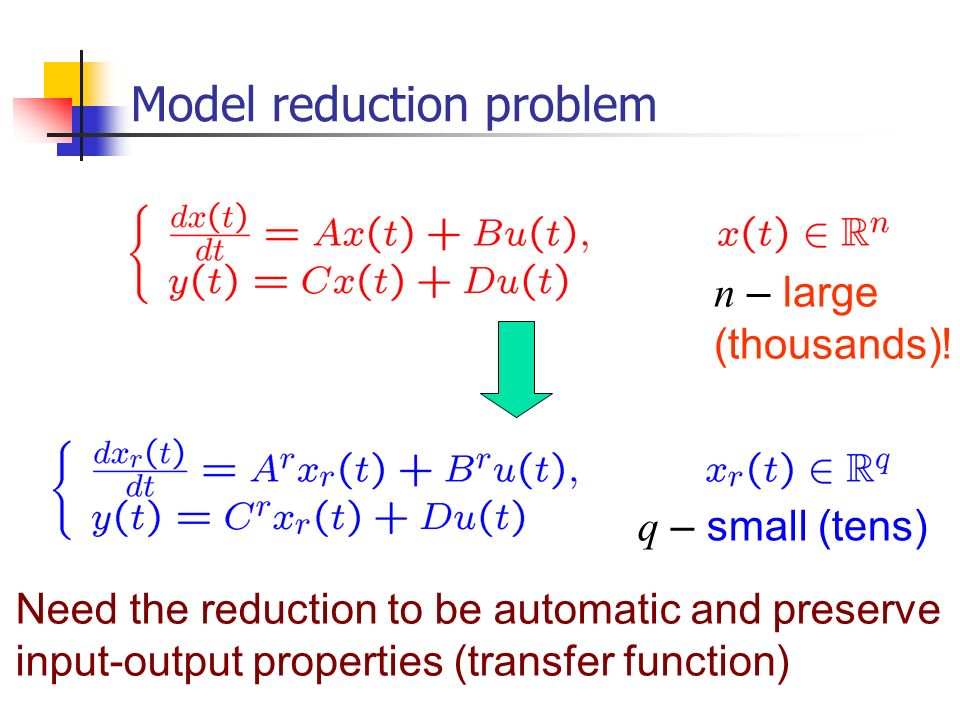 Model reduction problem

$\begin{cases} \frac{dx(t)}{dt} = Ax(t) + Bu(t), \\ y(t) = Cx(t) + Du(t) \end{cases}$

$x(t) \in \mathbb{R}^n$

$n$ – large (thousands)!

$\begin{cases} \frac{dx_r(t)}{dt} = A^r x_r(t) + B^r u(t), \\ y(t) = C^r x_r(t) + Du(t) \end{cases}$

$x_r(t) \in \mathbb{R}^q$

$q$ – small (tens)

Need the reduction to be automatic and preserve input-output properties (transfer function)